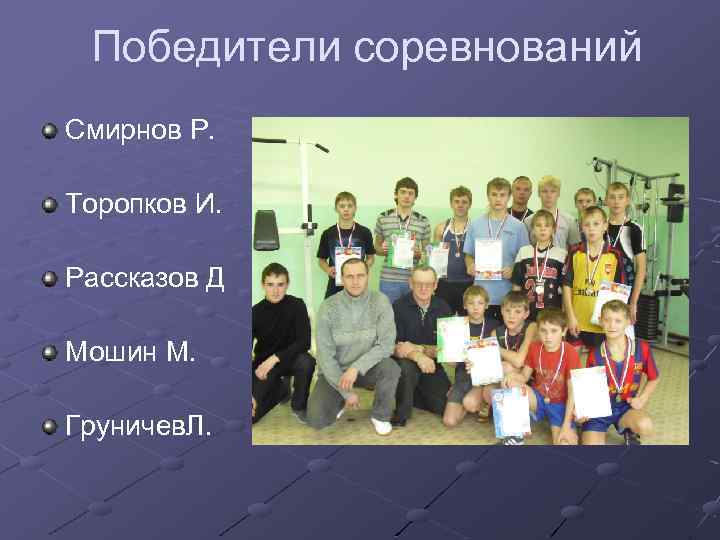 Победители соревнований

Смирнов Р.

Торопков И.

Рассказов Д

Мошин М.

ГруничевЛ.